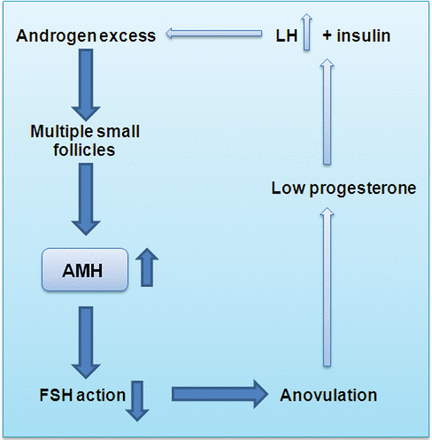 Androgen excess

LH + insulin

Multiple small follicles

Low progesterone

AMH

FSH action

Anovulation